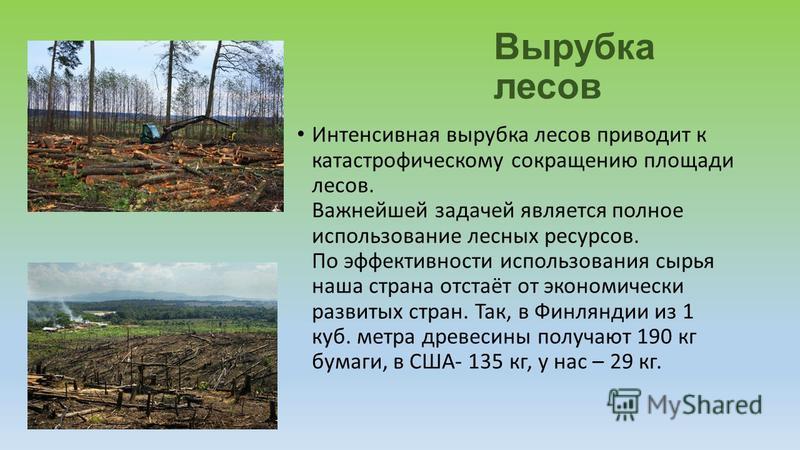 Вырубка лесов

• Интенсивная вырубка лесов приводит к катастрофическому сокращению площади лесов.
Важнейшей задачей является полное использование лесных ресурсов.
По эффективности использования сырья наша страна отстаёт от экономически развитых стран. Так, в Финляндии из 1 куб. метра древесины получают 190 кг бумаги, в США- 135 кг, у нас – 29 кг.

MyShared